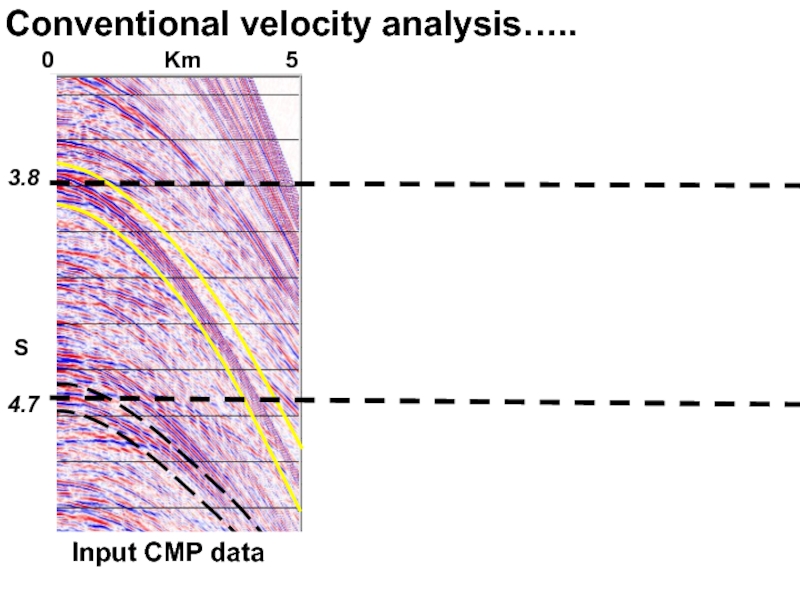 Conventional velocity analysis…..

0 Km 5

3.8

S

4.7

Input CMP data